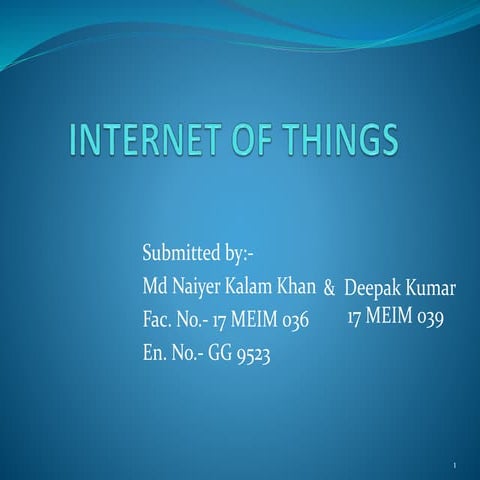 INTERNET OF THINGS

Submitted by:-
Md Naiyer Kalam Khan & Deepak Kumar
Fac. No.- 17 MEIM 036 17 MEIM 039
En. No.- GG 9523

1